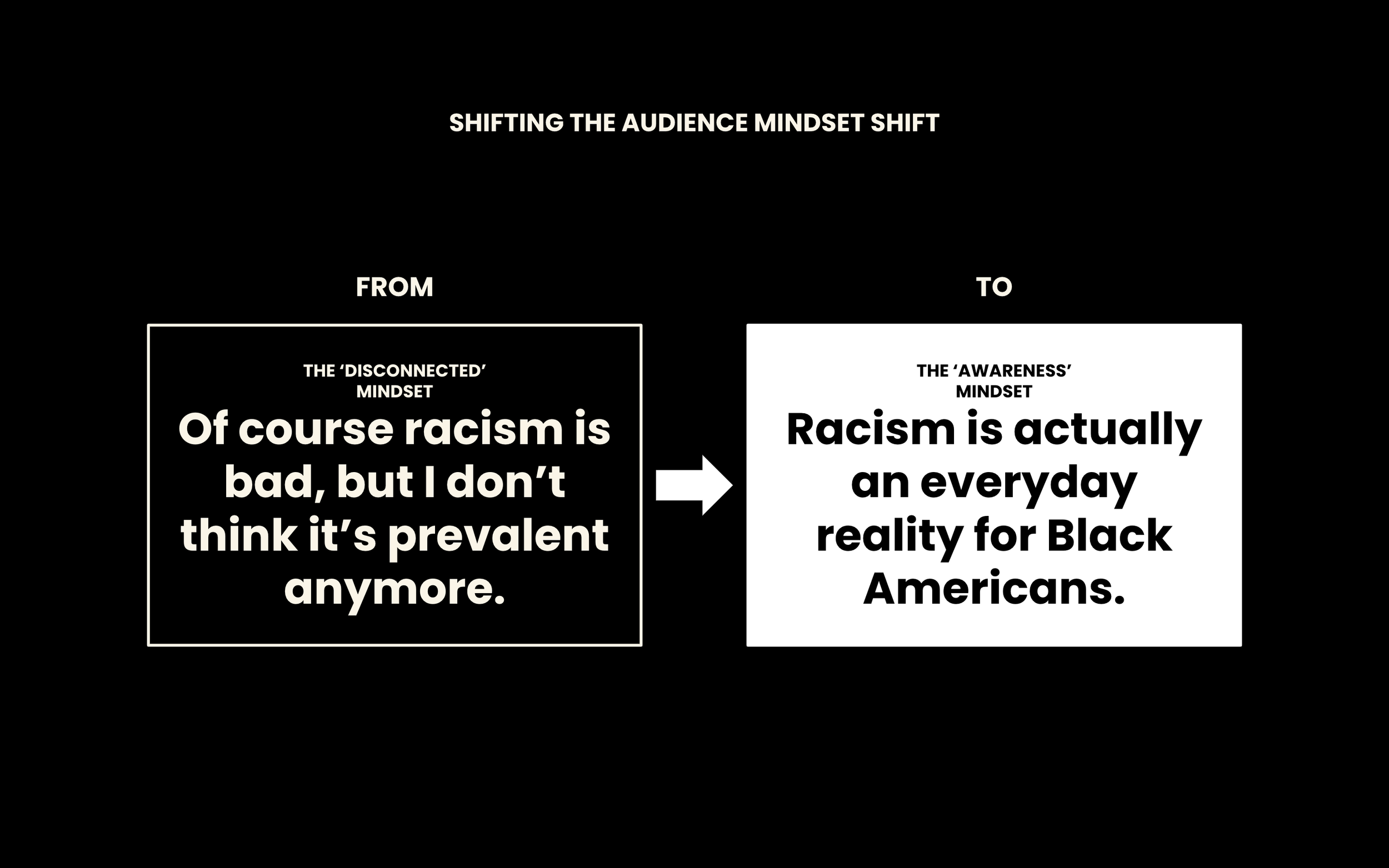 SHIFTING THE AUDIENCE MINDSET SHIFT

FROM

THE 'DISCONNECTED' MINDSET

Of course racism is bad, but I don't think it's prevalent anymore.

TO

THE 'AWARENESS' MINDSET

Racism is actually an everyday reality for Black Americans.